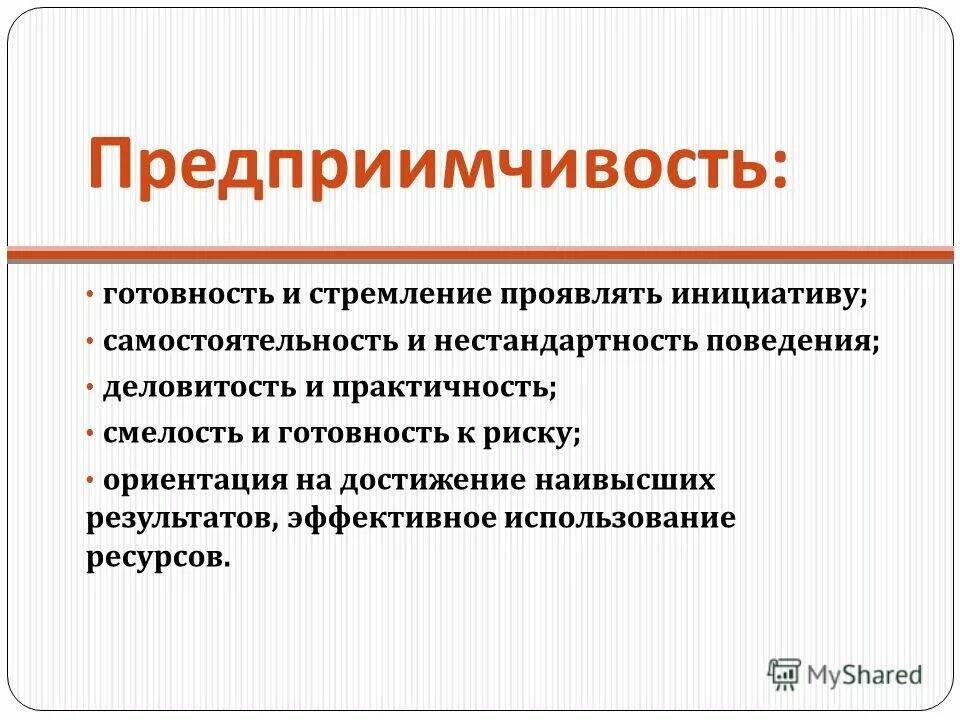 Предприимчивость:

• готовность и стремление проявлять инициативу;

• самостоятельность и нестандартность поведения;

• деловитость и практичность;

• смелость и готовность к риску;

• ориентация на достижение наивысших результатов, эффективное использование ресурсов.

MyShared